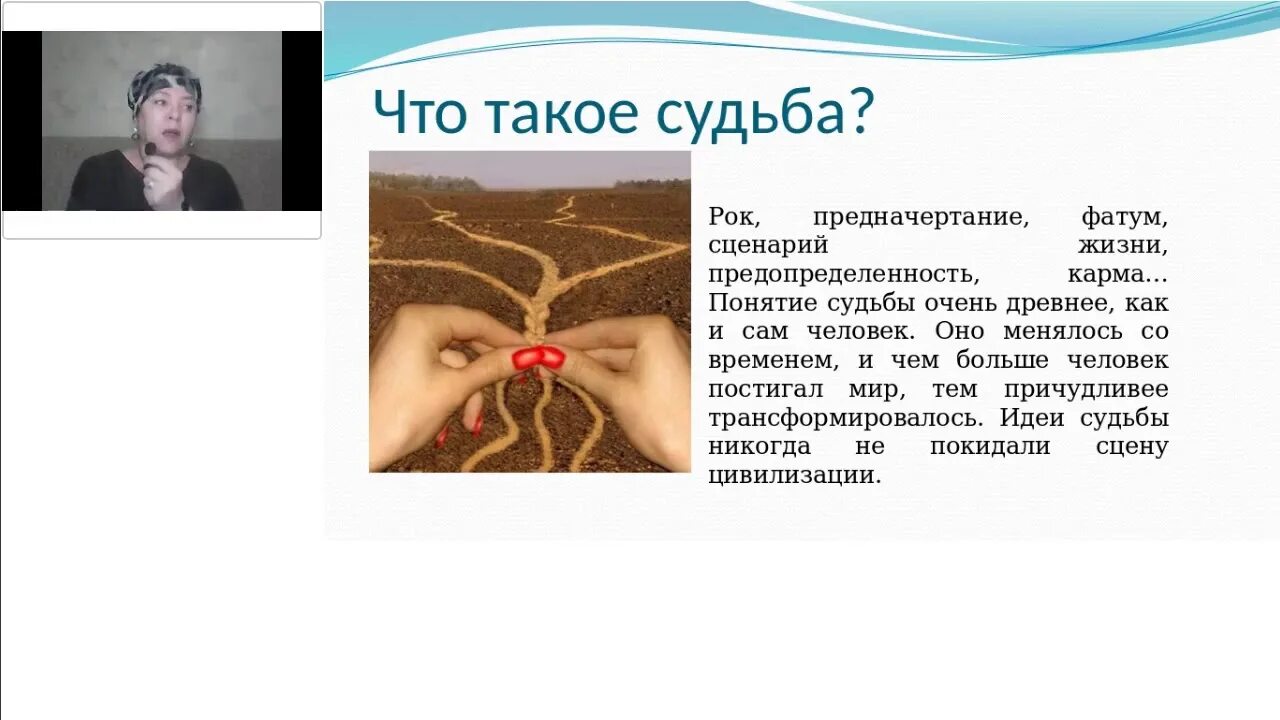 Что такое судьба?

Рок, предначертание, фатум, сценарий жизни, предопределенность, карма… Понятие судьбы очень древнее, как и сам человек. Оно менялось со временем, и чем больше человек постигал мир, тем причудливее трансформировалось. Идеи судьбы никогда не покидали сцену цивилизации.